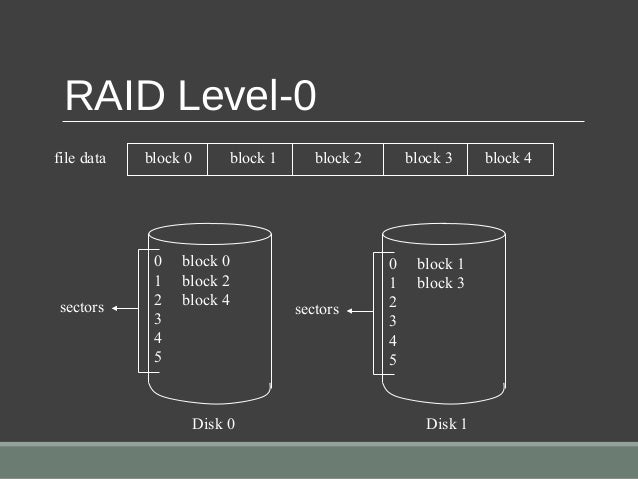 RAID Level-0

file data

| block 0 | block 1 | block 2 | block 3 | block 4 |
|---|---|---|---|---|

sectors

0 block 0
1 block 2
2 block 4
3
4
5

Disk 0

sectors

0 block 1
1 block 3
2
3
4
5

Disk 1